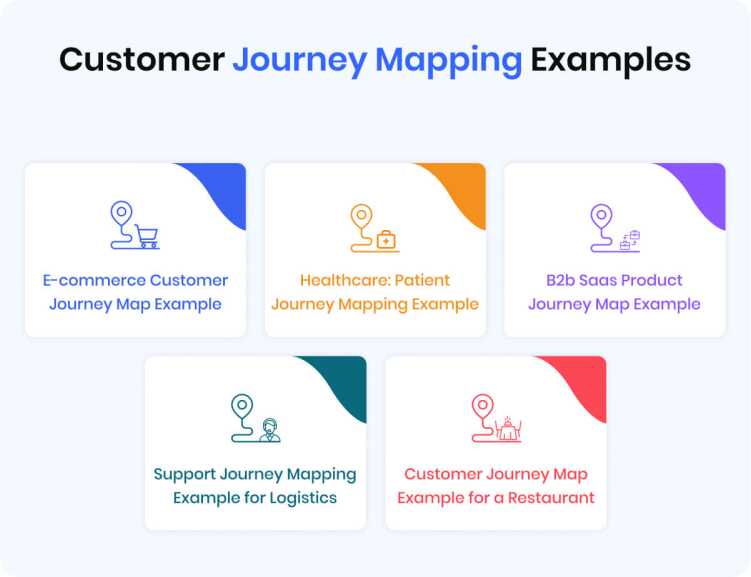 Customer Journey Mapping Examples

E-commerce Customer Journey Map Example

Healthcare: Patient Journey Mapping Example

B2b Saas Product Journey Map Example

Support Journey Mapping Example for Logistics

Customer Journey Map Example for a Restaurant